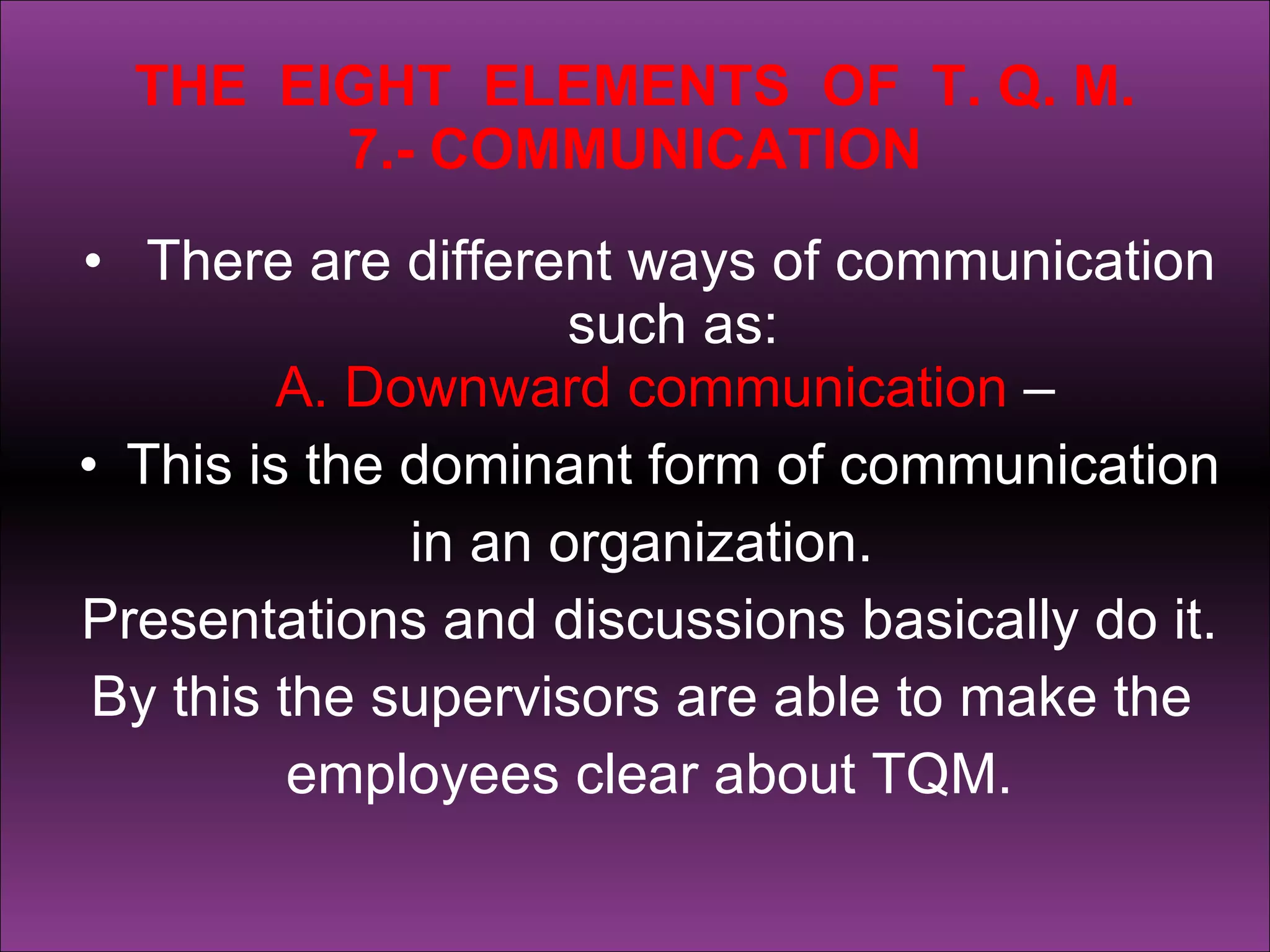 THE EIGHT ELEMENTS OF T. Q. M.
7.- COMMUNICATION

• There are different ways of communication such as:
A. Downward communication –

• This is the dominant form of communication in an organization.
Presentations and discussions basically do it. By this the supervisors are able to make the employees clear about TQM.